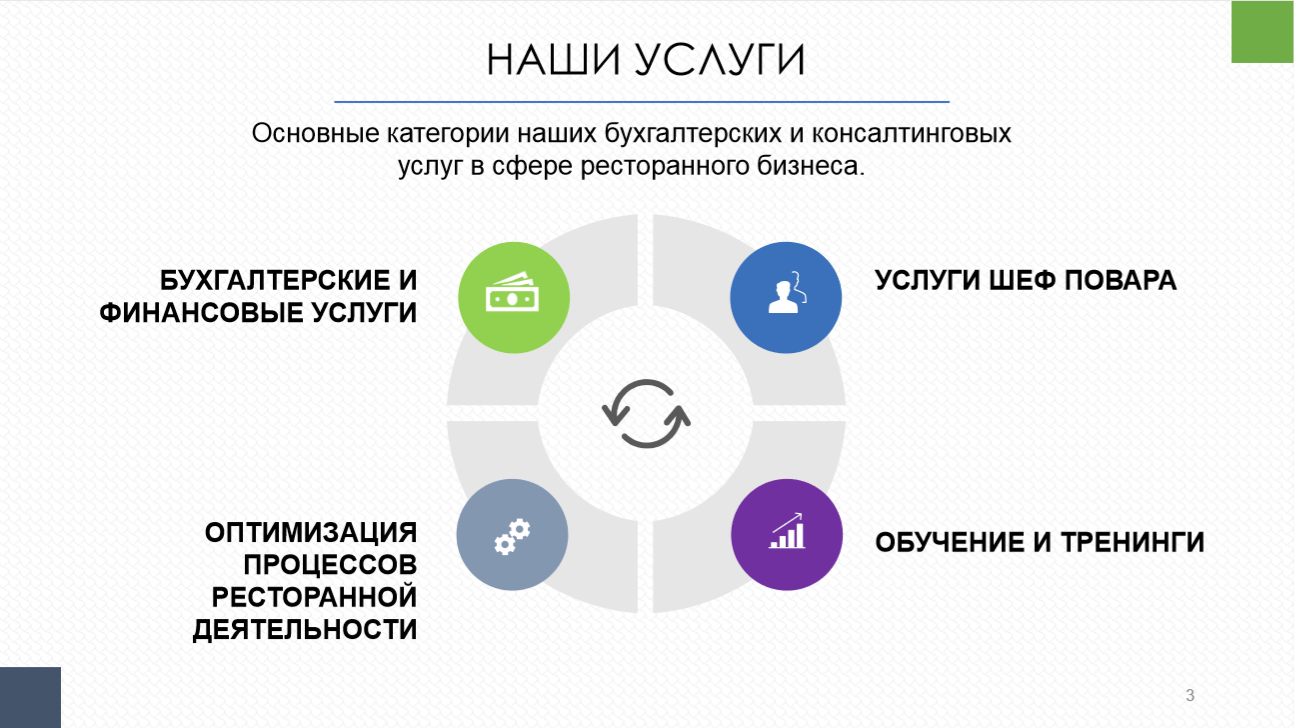 НАШИ УСЛУГИ

Основные категории наших бухгалтерских и консалтинговых услуг в сфере ресторанного бизнеса.

БУХГАЛТЕРСКИЕ И ФИНАНСОВЫЕ УСЛУГИ

УСЛУГИ ШЕФ ПОВАРА

ОПТИМИЗАЦИЯ ПРОЦЕССОВ РЕСТОРАННОЙ ДЕЯТЕЛЬНОСТИ

ОБУЧЕНИЕ И ТРЕНИНГИ

3